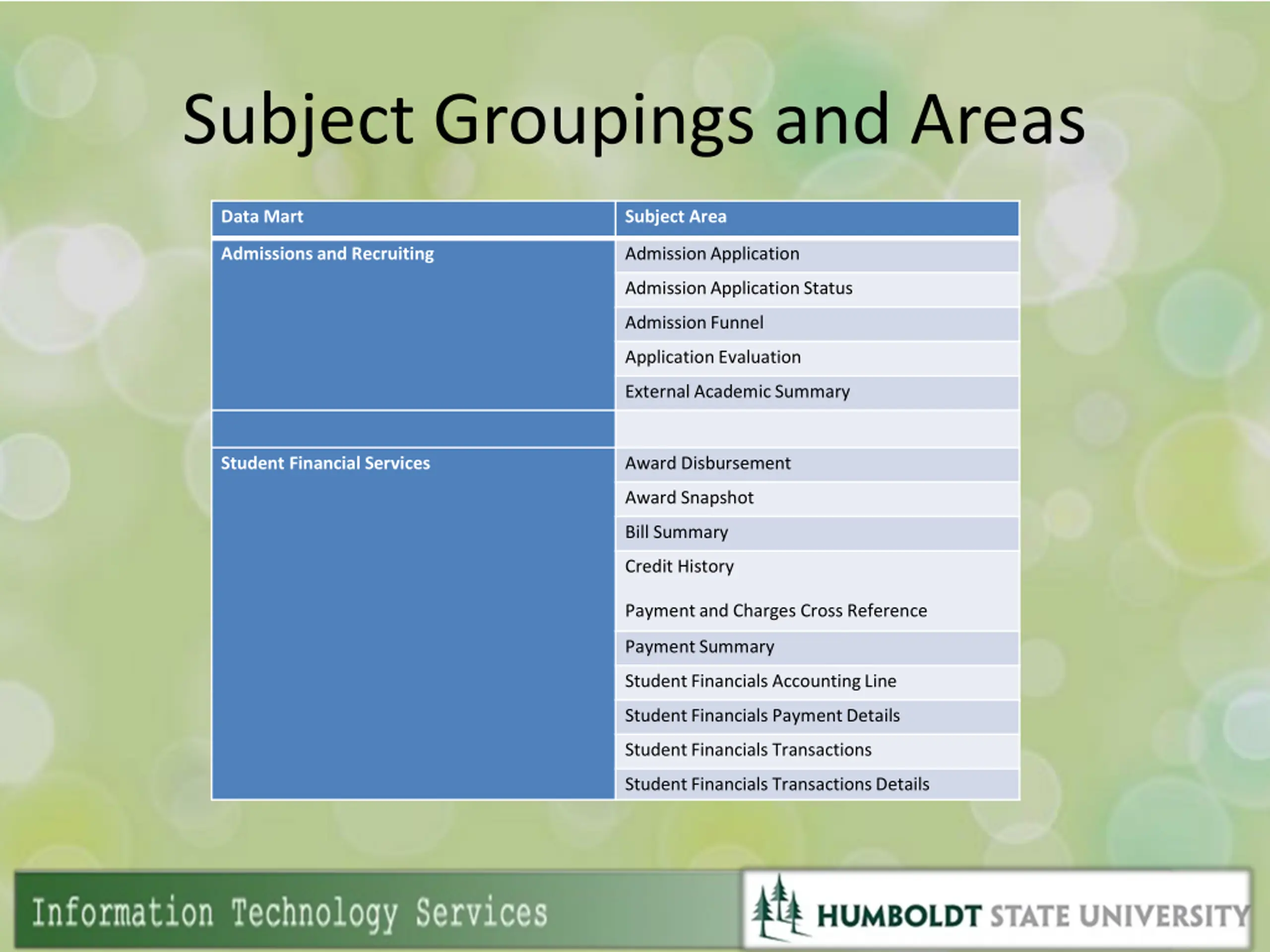 Subject Groupings and Areas

| Data Mart | Subject Area |
|---|---|
| Admissions and Recruiting | Admission Application |
| | Admission Application Status |
| | Admission Funnel |
| | Application Evaluation |
| | External Academic Summary |
| | |
| Student Financial Services | Award Disbursement |
| | Award Snapshot |
| | Bill Summary |
| | Credit History |
| | Payment and Charges Cross Reference |
| | Payment Summary |
| | Student Financials Accounting Line |
| | Student Financials Payment Details |
| | Student Financials Transactions |
| | Student Financials Transactions Details |

Information Technology Services

HUMBOLDT STATE UNIVERSITY